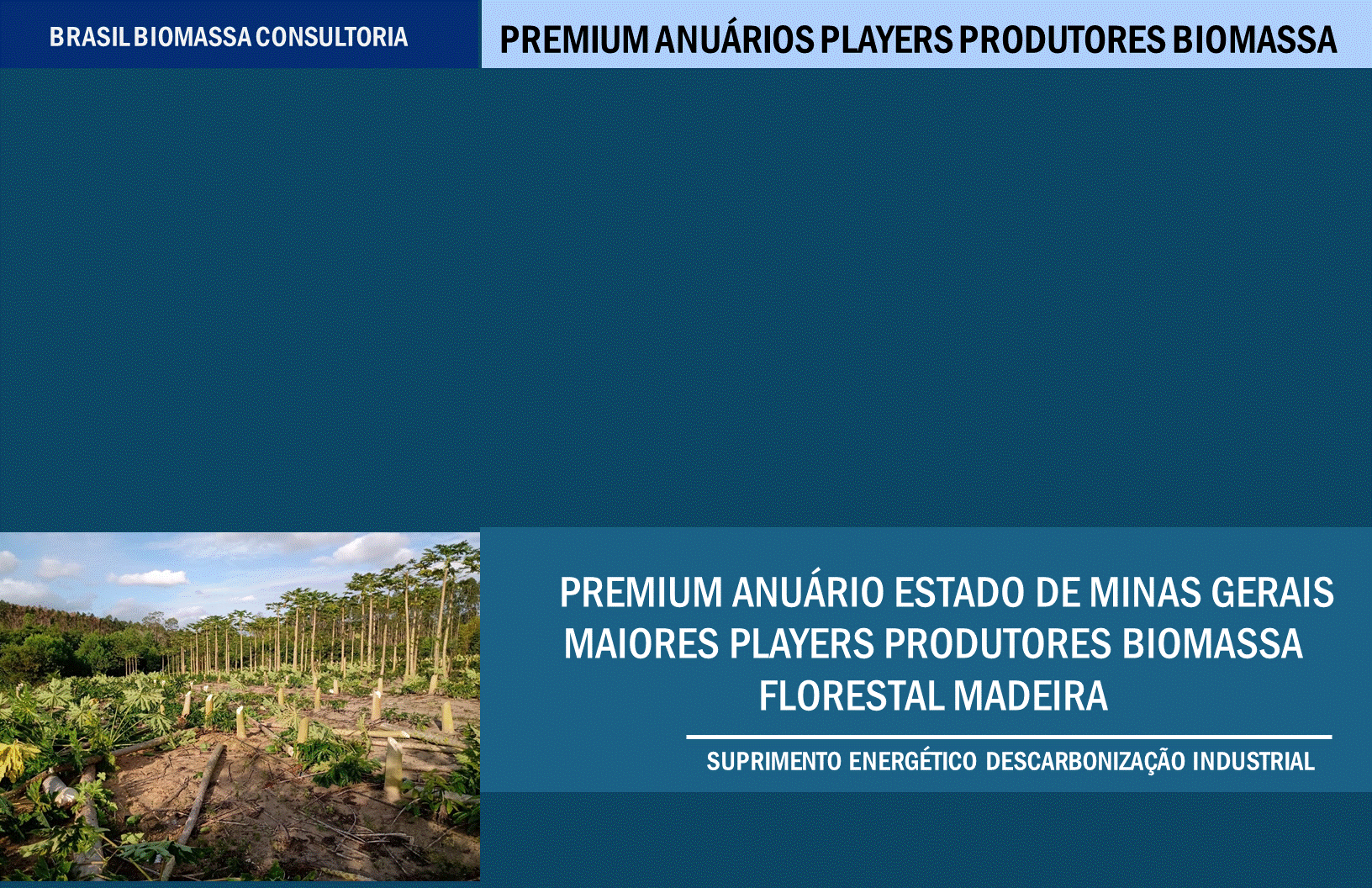 BRASIL BIOMASSA CONSULTORIA

PREMIUM ANUÁRIOS PLAYERS PRODUTORES BIOMASSA

PREMIUM ANUÁRIO ESTADO DE MINAS GERAIS
MAIORES PLAYERS PRODUTORES BIOMASSA
FLORESTAL MADEIRA

SUPRIMENTO ENERGÉTICO DESCARBONIZAÇÃO INDUSTRIAL